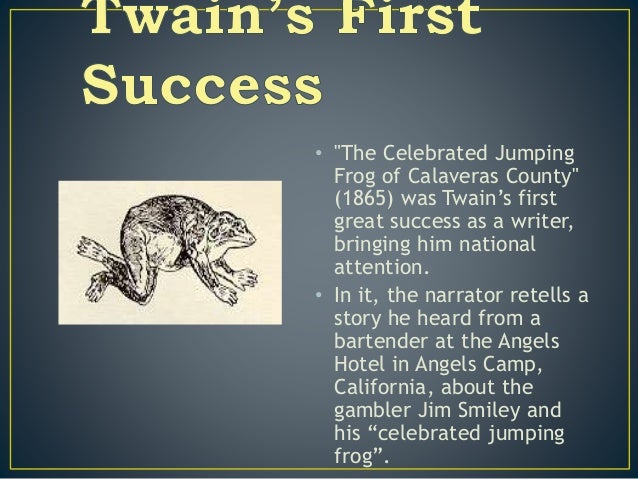 Twain's First Success

• "The Celebrated Jumping Frog of Calaveras County" (1865) was Twain's first great success as a writer, bringing him national attention.

• In it, the narrator retells a story he heard from a bartender at the Angels Hotel in Angels Camp, California, about the gambler Jim Smiley and his "celebrated jumping frog".